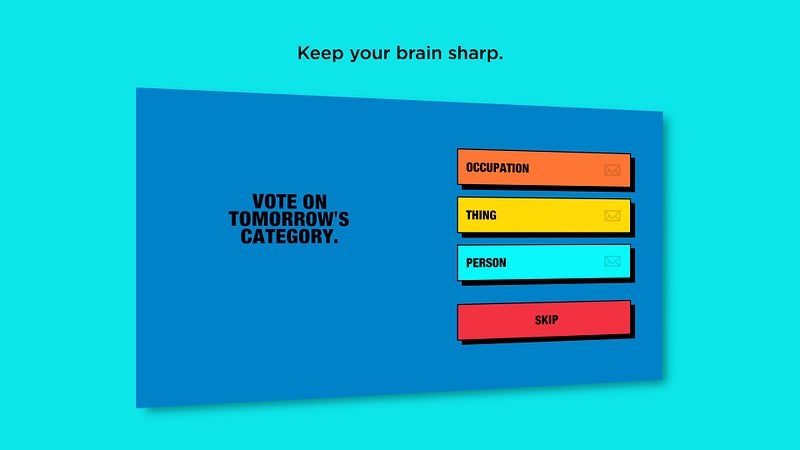 Keep your brain sharp.

VOTE ON TOMORROW'S CATEGORY.

OCCUPATION

THING

PERSON

SKIP